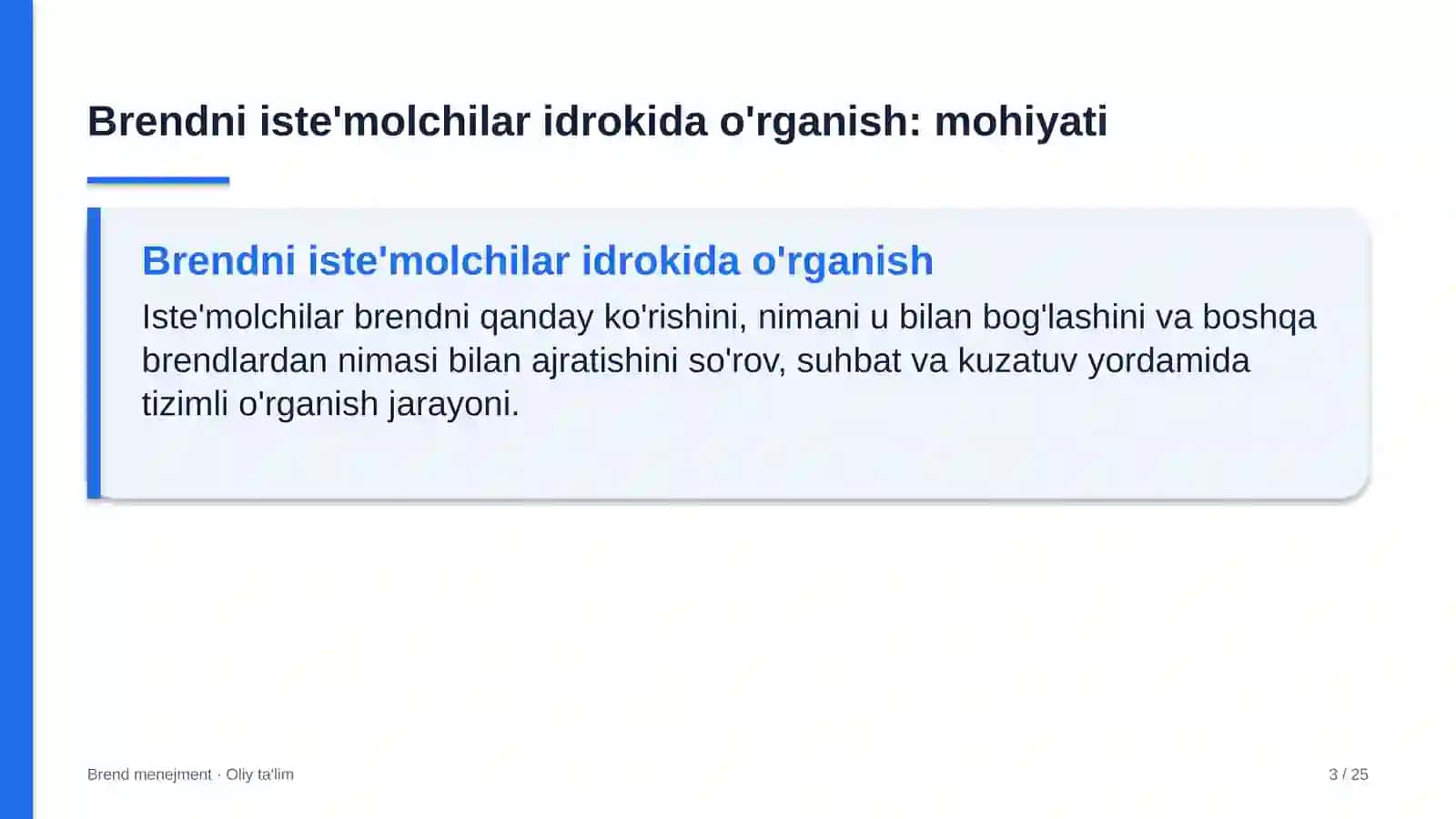 Brendni iste'molchilar idrokida o'rganish: mohiyati

Brendni iste'molchilar idrokida o'rganish

Iste'molchilar brendni qanday ko'rishini, nimani u bilan bog'lashini va boshqa brendlardan nimasi bilan ajratishini so'rov, suhbat va kuzatuv yordamida tizimli o'rganish jarayoni.

Brend menejment · Oliy ta'lim

3 / 25